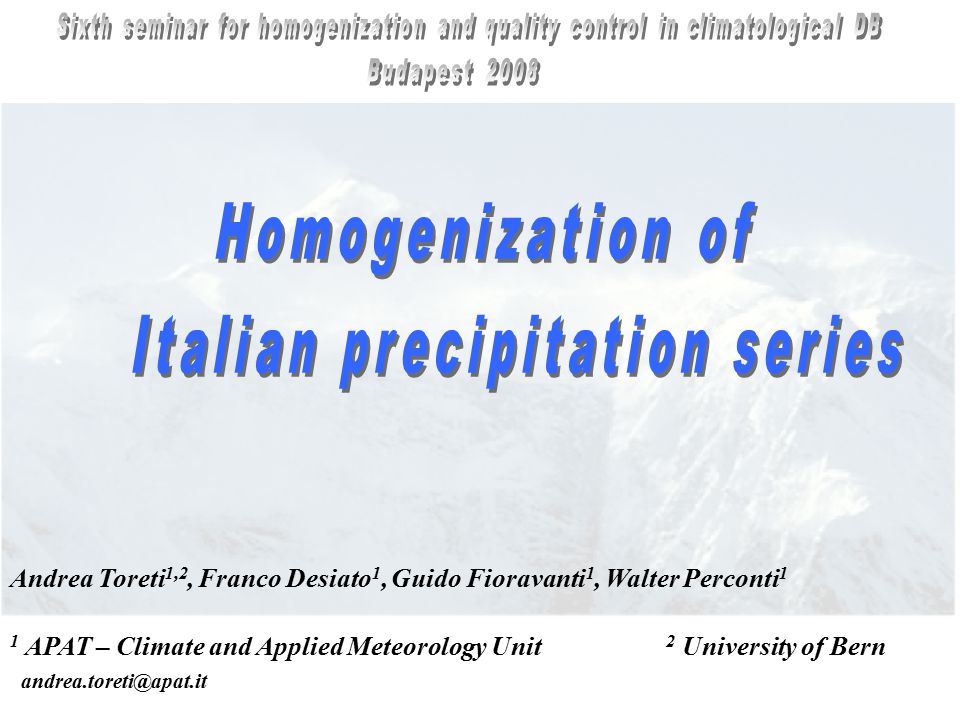 Sixth seminar for homogenization and quality control in climatological DB
Budapest 2008

Homogenization of
Italian precipitation series

Andrea Toreti$^{1,2}$, Franco Desiato$^{1}$, Guido Fioravanti$^{1}$, Walter Perconti$^{1}$

$^{1}$ APAT – Climate and Applied Meteorology Unit $^{2}$ University of Bern

andrea.toreti@apat.it